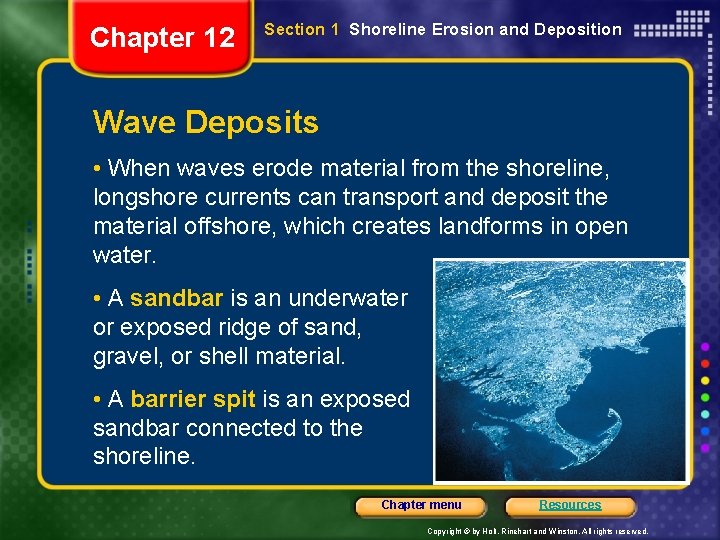 Chapter 12

Section 1 Shoreline Erosion and Deposition

Wave Deposits

• When waves erode material from the shoreline, longshore currents can transport and deposit the material offshore, which creates landforms in open water.

• A sandbar is an underwater or exposed ridge of sand, gravel, or shell material.

• A barrier spit is an exposed sandbar connected to the shoreline.

Chapter menu

Resources

Copyright © by Holt, Rinehart and Winston. All rights reserved.